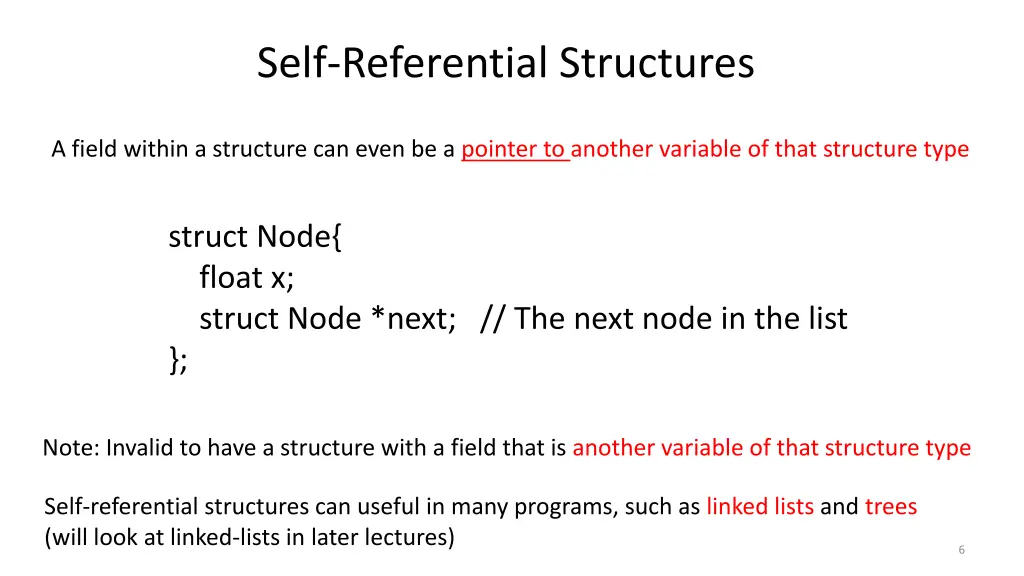 Self-Referential Structures

A field within a structure can even be a pointer to another variable of that structure type

struct Node{
float x;
struct Node *next; // The next node in the list
};

Note: Invalid to have a structure with a field that is another variable of that structure type

Self-referential structures can useful in many programs, such as linked lists and trees (will look at linked-lists in later lectures)

6